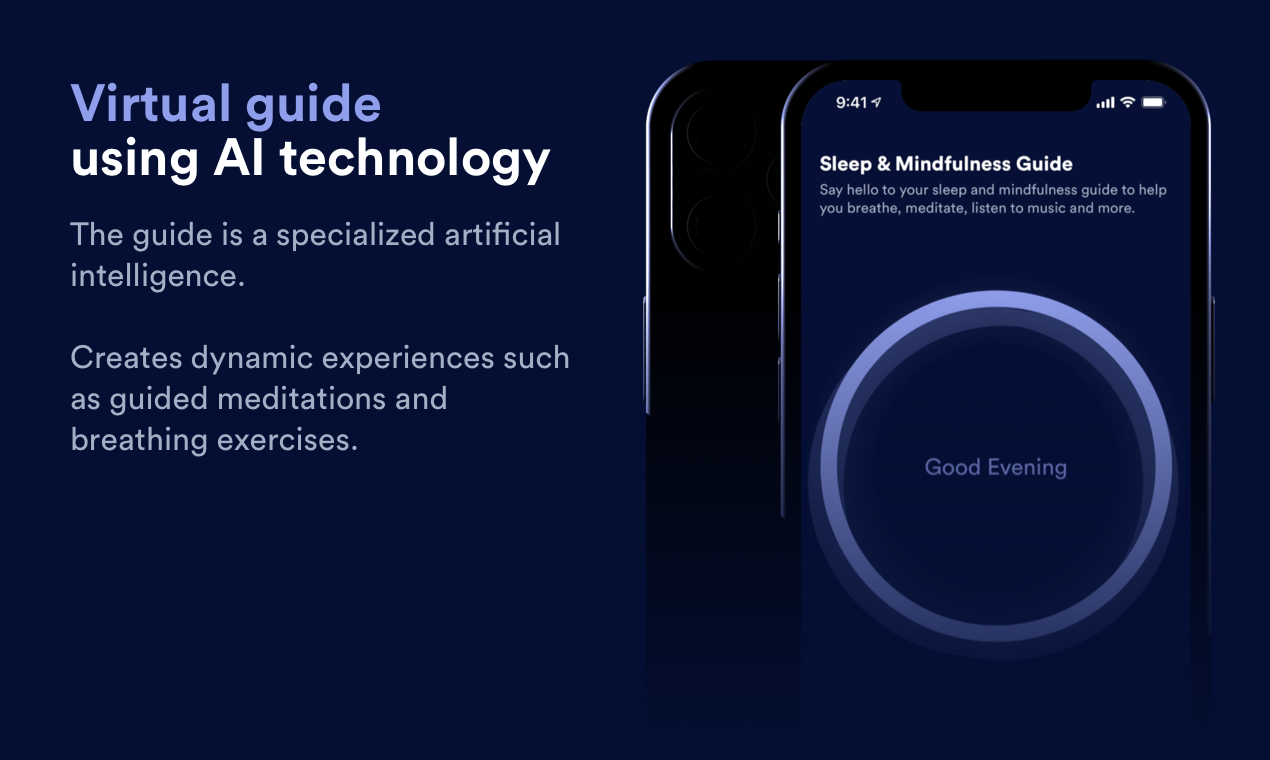 Virtual guide
using AI technology

The guide is a specialized artificial intelligence.

Creates dynamic experiences such as guided meditations and breathing exercises.

9:41

Sleep & Mindfulness Guide

Say hello to your sleep and mindfulness guide to help you breathe, meditate, listen to music and more.

Good Evening